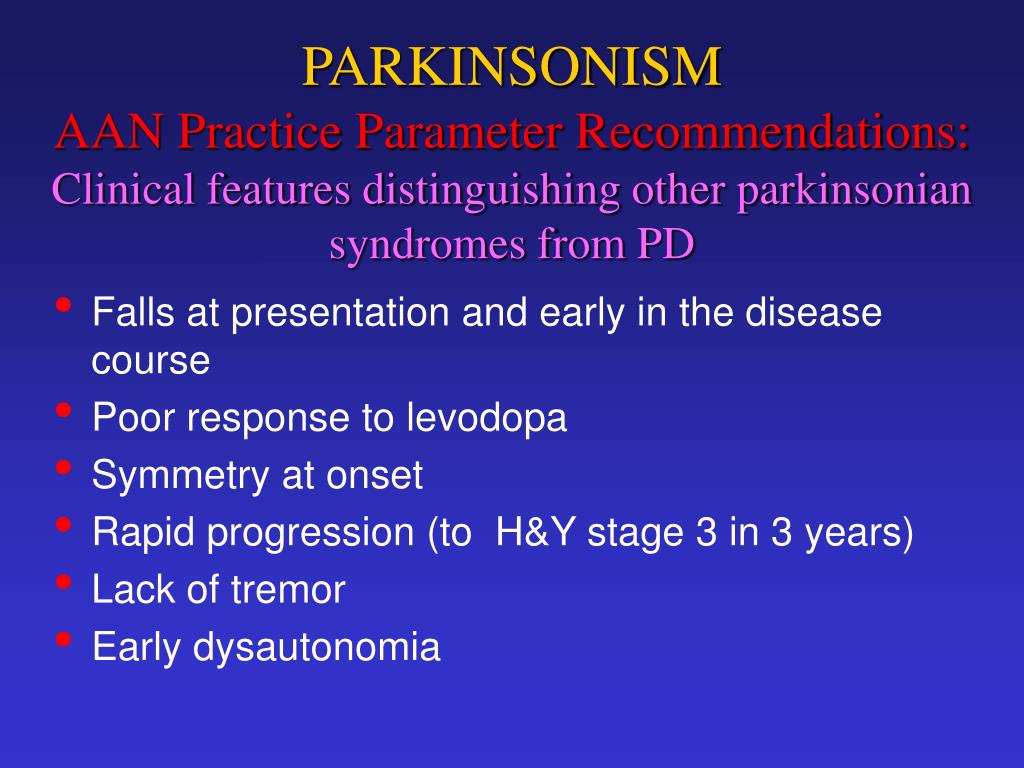 PARKINSONISM
AAN Practice Parameter Recommendations:
Clinical features distinguishing other parkinsonian syndromes from PD

• Falls at presentation and early in the disease course
• Poor response to levodopa
• Symmetry at onset
• Rapid progression (to H&Y stage 3 in 3 years)
• Lack of tremor
• Early dysautonomia